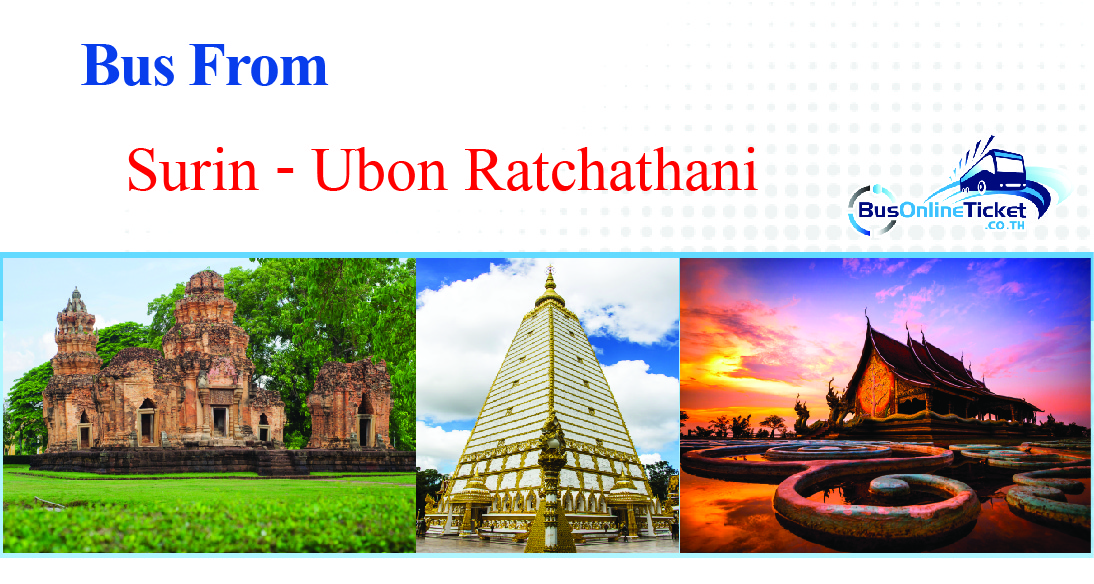 Bus From

Surin - Ubon Ratchathani

BusOnlineTicket
.CO.TH